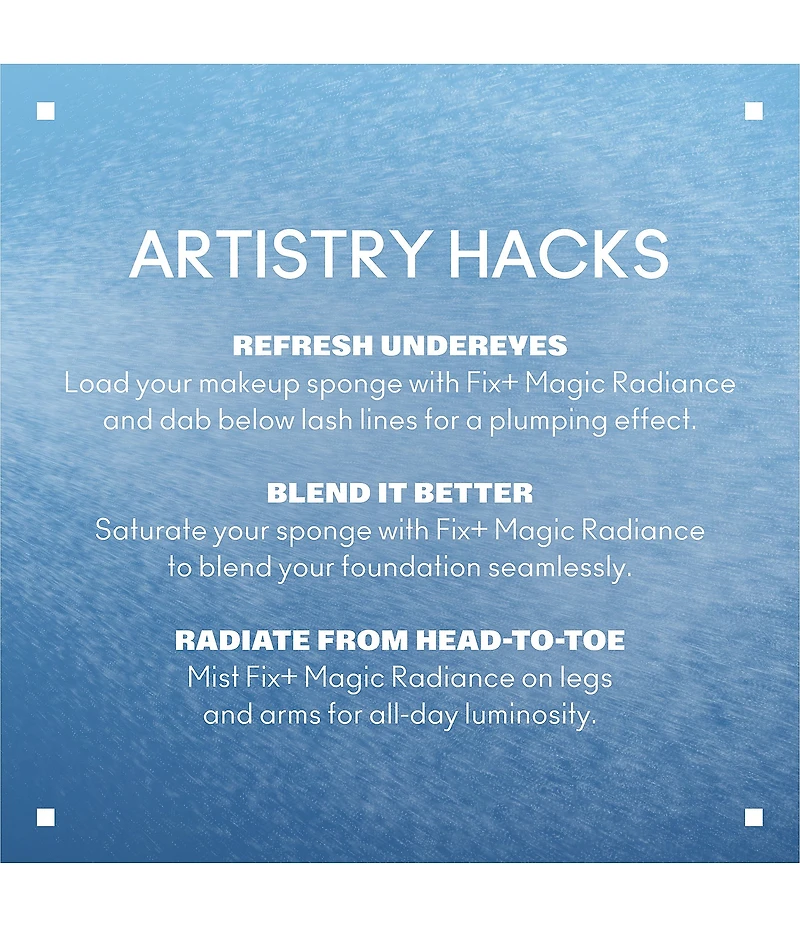 ARTISTRY HACKS

REFRESH UNDEREYES
Load your makeup sponge with Fix+ Magic Radiance and dab below lash lines for a plumping effect.

BLEND IT BETTER
Saturate your sponge with Fix+ Magic Radiance to blend your foundation seamlessly.

RADIATE FROM HEAD-TO-TOE
Mist Fix+ Magic Radiance on legs and arms for all-day luminosity.